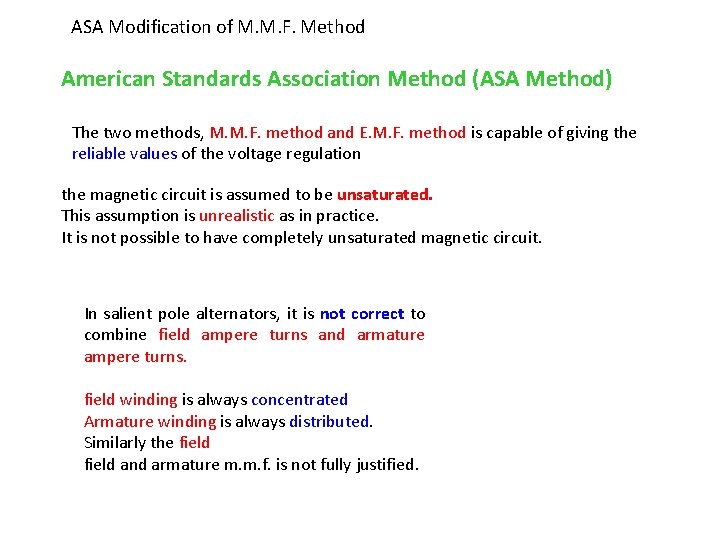 ASA Modification of M.M.F. Method

American Standards Association Method (ASA Method)

The two methods, M.M.F. method and E.M.F. method is capable of giving the reliable values of the voltage regulation

the magnetic circuit is assumed to be unsaturated.
This assumption is unrealistic as in practice.
It is not possible to have completely unsaturated magnetic circuit.

In salient pole alternators, it is not correct to combine field ampere turns and armature ampere turns.

field winding is always concentrated
Armature winding is always distributed.
Similarly the field
field and armature m.m.f. is not fully justified.